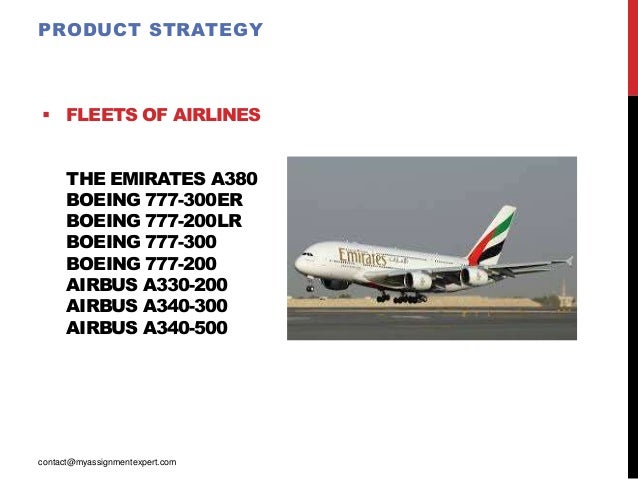 PRODUCT STRATEGY

▪ FLEETS OF AIRLINES

THE EMIRATES A380
BOEING 777-300ER
BOEING 777-200LR
BOEING 777-300
BOEING 777-200
AIRBUS A330-200
AIRBUS A340-300
AIRBUS A340-500

Emirates

contact@myassignmentexpert.com